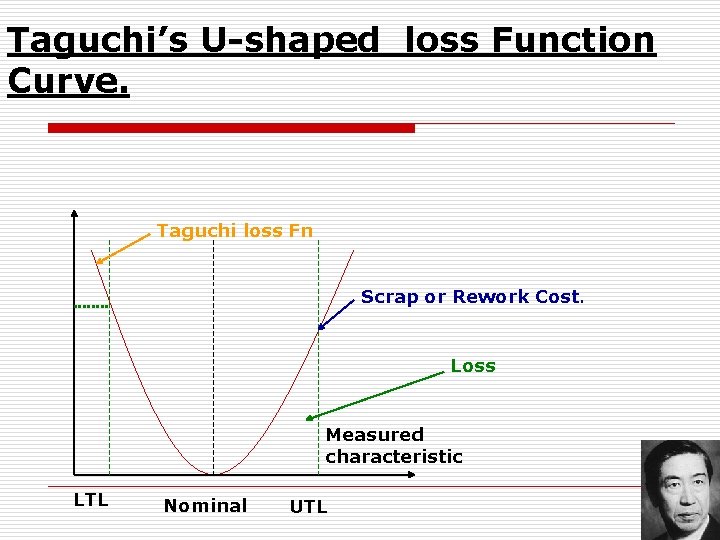 Taguchi's U-shaped loss Function Curve.

Taguchi loss Fn

Scrap or Rework Cost.

Loss

Measured characteristic

LTL

Nominal

UTL